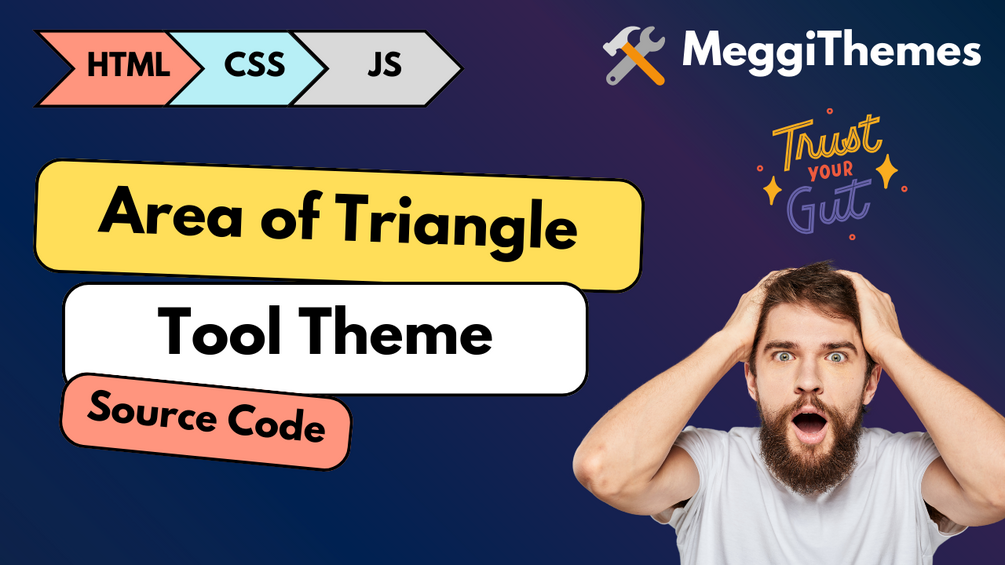 HTML CSS JS

MeggiThemes

Trust YOUR Gut

Area of Triangle

Tool Theme

Source Code